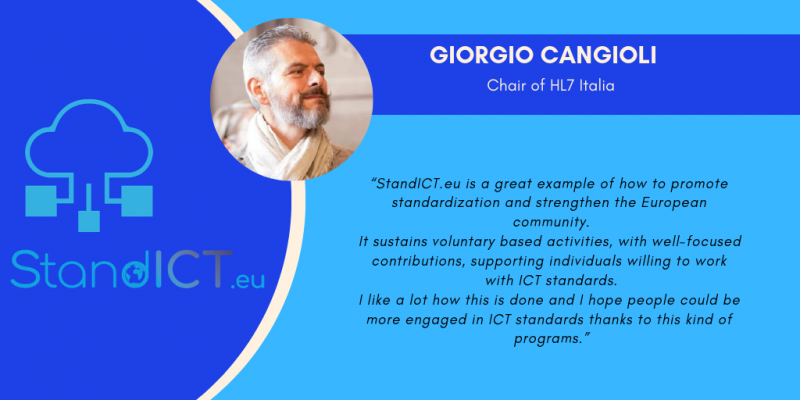 StandICT.eu

GIORGIO CANGIOLI

Chair of HL7 Italia

"StandICT.eu is a great example of how to promote standardization and strengthen the European community.
It sustains voluntary based activities, with well-focused contributions, supporting individuals willing to work with ICT standards.
I like a lot how this is done and I hope people could be more engaged in ICT standards thanks to this kind of programs."